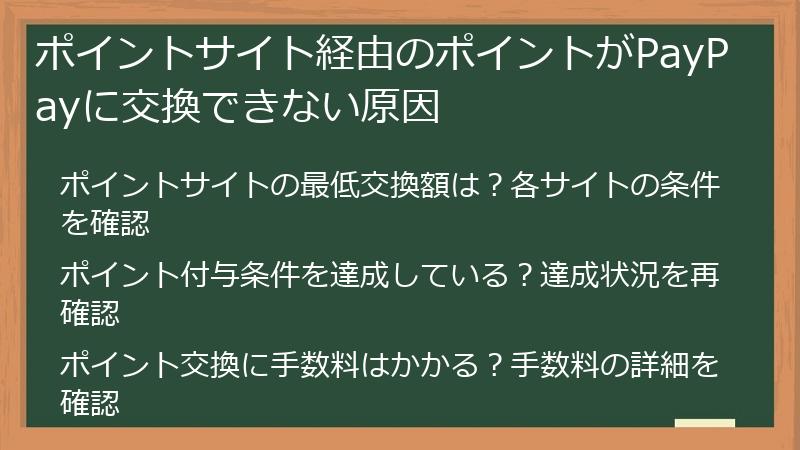 ポイントサイト経由のポイントがPayPayに交換できない原因

ポイントサイトの最低交換額は？各サイトの条件を確認

ポイント付与条件を達成している？達成状況を再確認

ポイント交換に手数料はかかる？手数料の詳細を確認